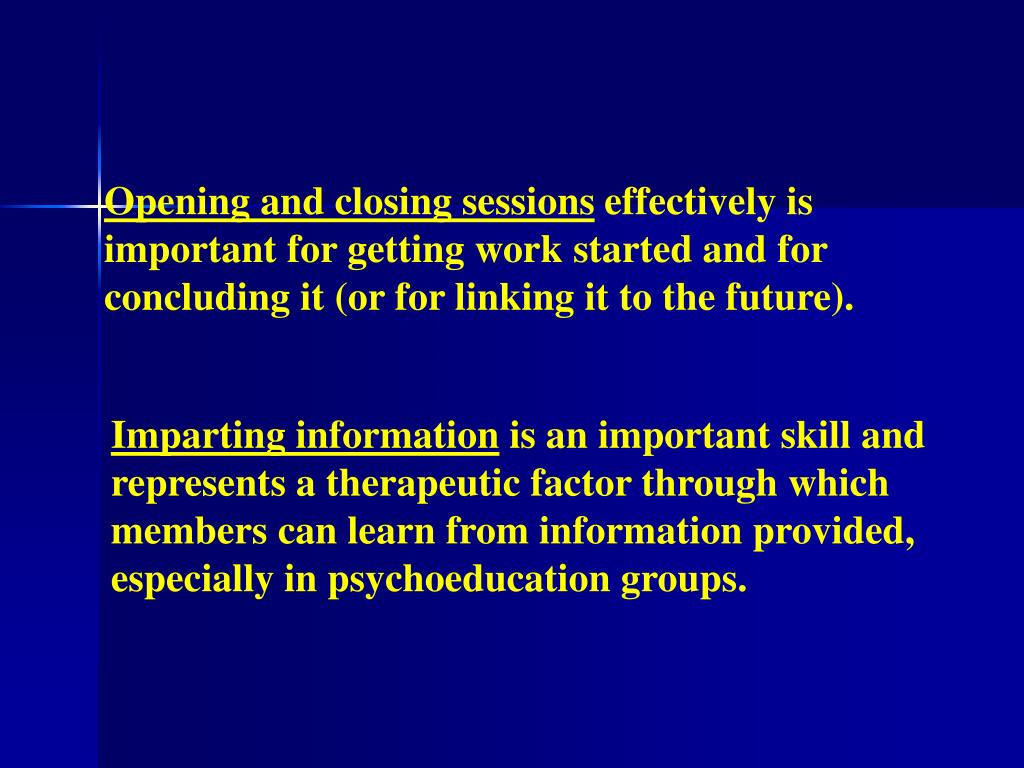 Opening and closing sessions effectively is important for getting work started and for concluding it (or for linking it to the future).

Imparting information is an important skill and represents a therapeutic factor through which members can learn from information provided, especially in psychoeducation groups.